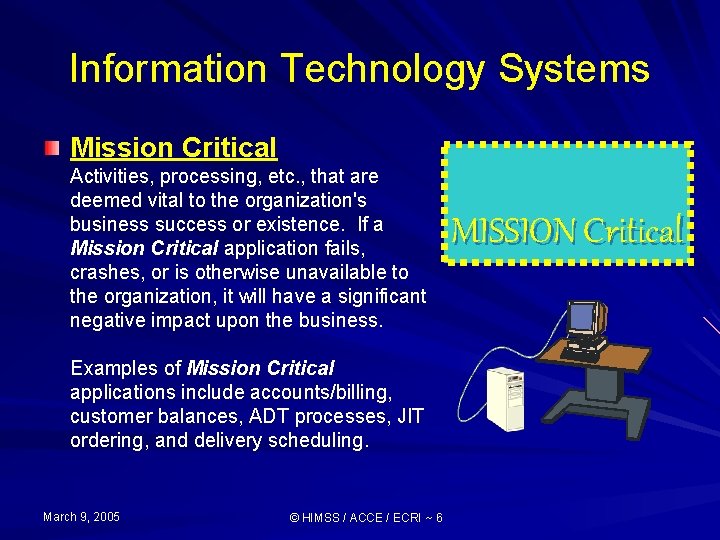 Information Technology Systems

Mission Critical
Activities, processing, etc., that are deemed vital to the organization's business success or existence. If a Mission Critical application fails, crashes, or is otherwise unavailable to the organization, it will have a significant negative impact upon the business.

Examples of Mission Critical applications include accounts/billing, customer balances, ADT processes, JIT ordering, and delivery scheduling.

MISSION Critical

March 9, 2005

© HIMSS / ACCE / ECRI ~ 6